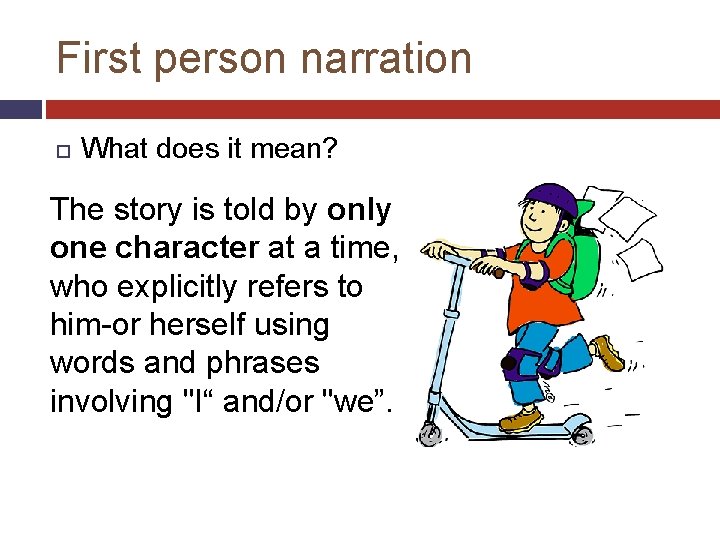 First person narration

What does it mean?

The story is told by only one character at a time, who explicitly refers to him-or herself using words and phrases involving "I“ and/or "we”.